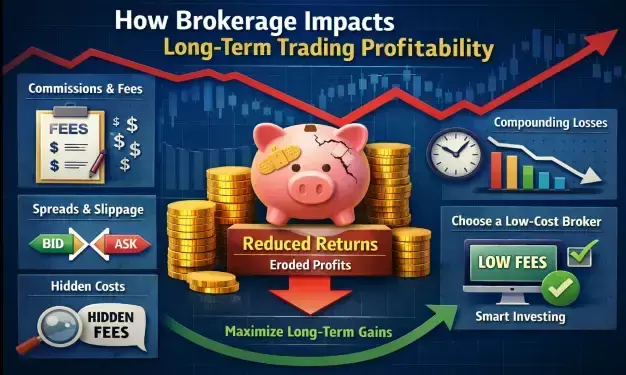 How Brokerage Impacts
Long-Term Trading Profitability

Commissions & Fees

FEES
$
$

$ $
$ $
$

Spreads & Slippage

BID
ASK

Hidden Costs

HIDDEN FEES

Reduced Returns
Eroded Profits

Maximize Long-Term Gains

Compounding Losses

Choose a Low-Cost Broker

LOW FEES

Smart Investing